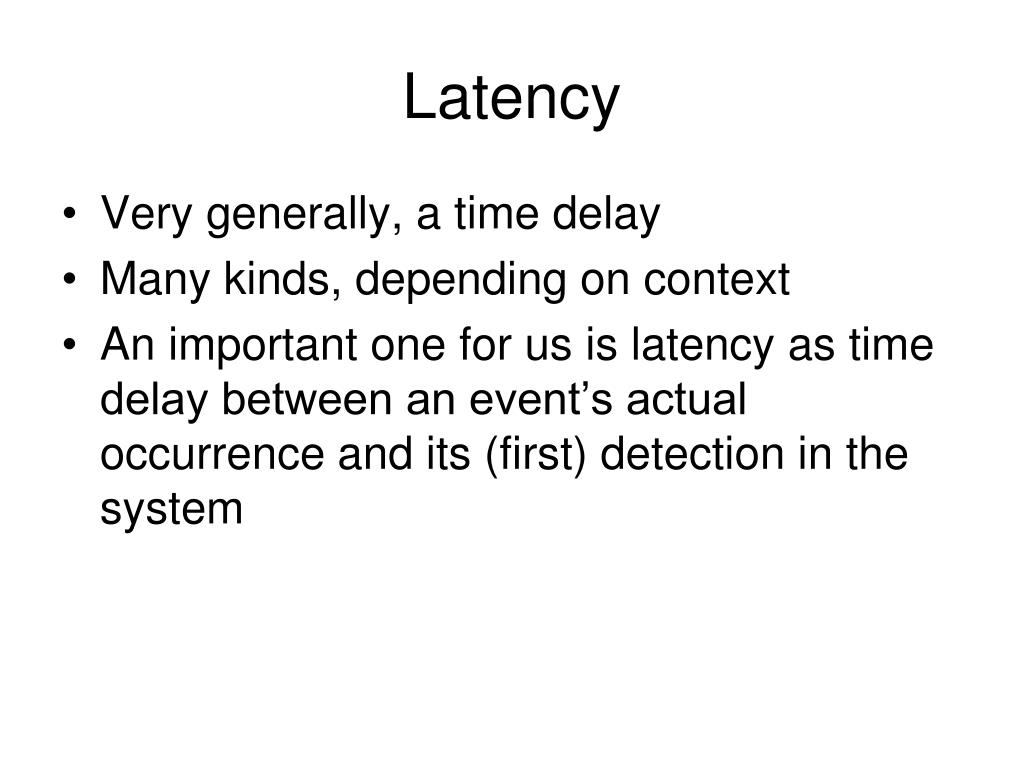 Latency

• Very generally, a time delay
• Many kinds, depending on context
• An important one for us is latency as time delay between an event’s actual occurrence and its (first) detection in the system